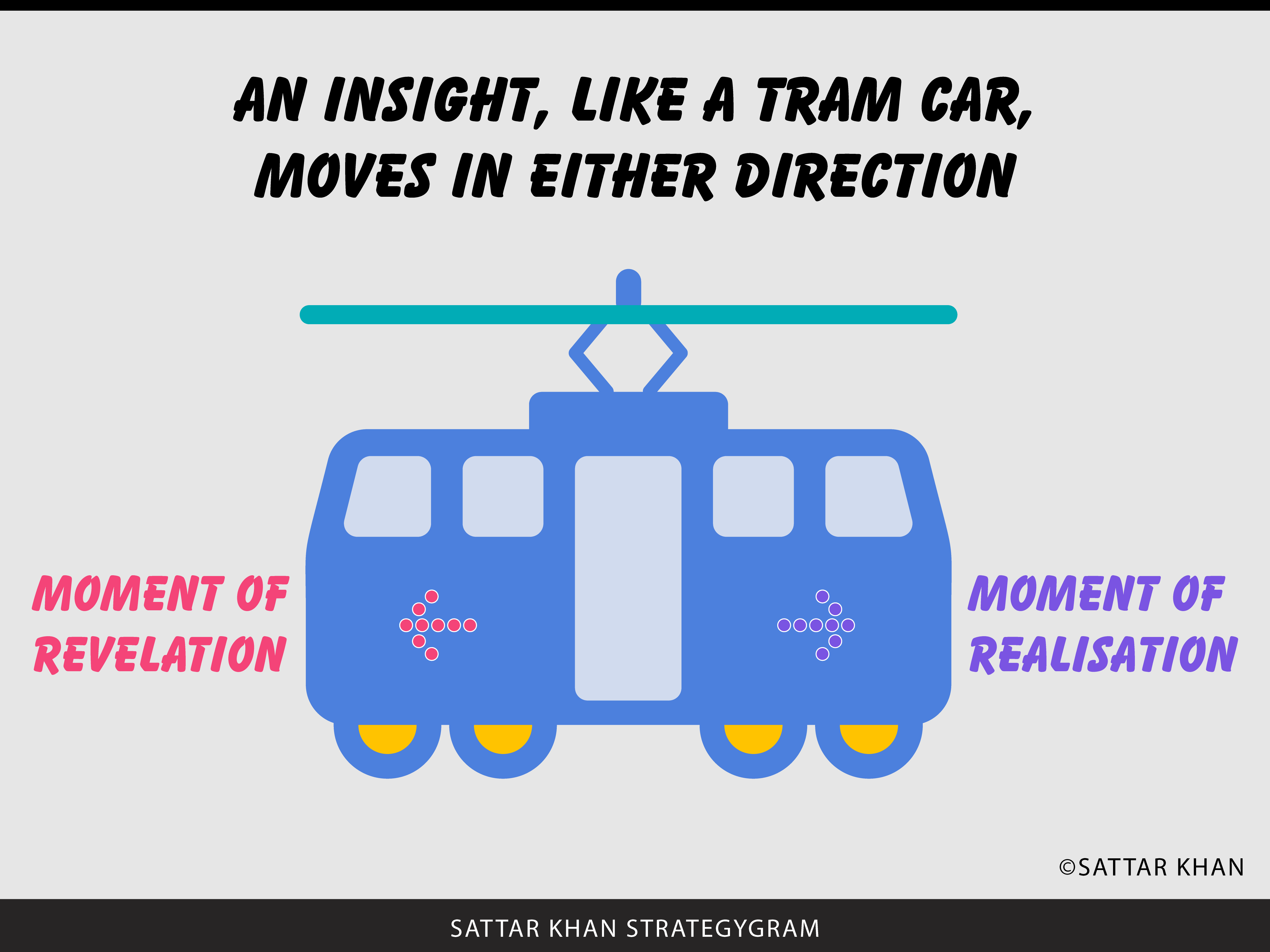 AN INSIGHT, LIKE A TRAM CAR, MOVES IN EITHER DIRECTION

MOMENT OF REVELATION

MOMENT OF REALISATION

©SATTAR KHAN

SATTAR KHAN STRATEGYGRAM